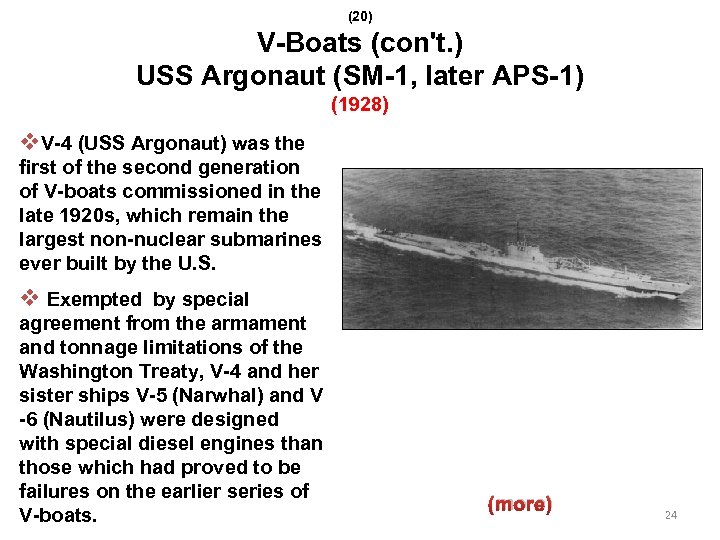 (20)
V-Boats (con't.)
USS Argonaut (SM-1, later APS-1)
(1928)

❖V-4 (USS Argonaut) was the first of the second generation of V-boats commissioned in the late 1920s, which remain the largest non-nuclear submarines ever built by the U.S.

❖ Exempted by special agreement from the armament and tonnage limitations of the Washington Treaty, V-4 and her sister ships V-5 (Narwhal) and V -6 (Nautilus) were designed with special diesel engines than those which had proved to be failures on the earlier series of V-boats.

(more)

24